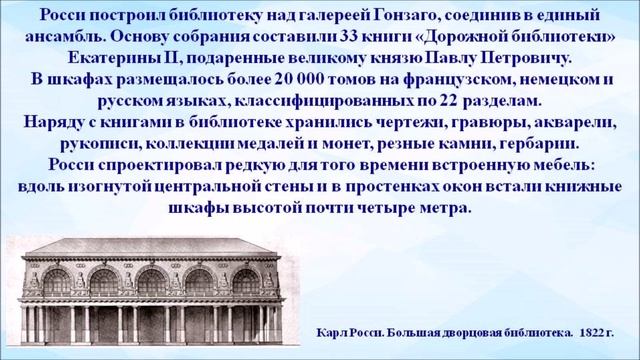 Росси построил библиотеку над галереей Гонзаго, соединив в единый ансамбль. Основу собрания составили 33 книги «Дорожной библиотеки» Екатерины II, подаренные великому князю Павлу Петровичу.
В шкафах размещалось более 20 000 томов на французском, немецком и русском языках, классифицированных по 22 разделам.
Наряду с книгами в библиотеке хранились чертежи, гравюры, акварели, рукописи, коллекции медалей и монет, резные камни, гербарии.
Росси спроектировал редкую для того времени встроенную мебель: вдоль изогнутой центральной стены и в простенках окон встали книжные шкафы высотой почти четыре метра.

Карл Росси. Большая дворцовая библиотека. 1822 г.